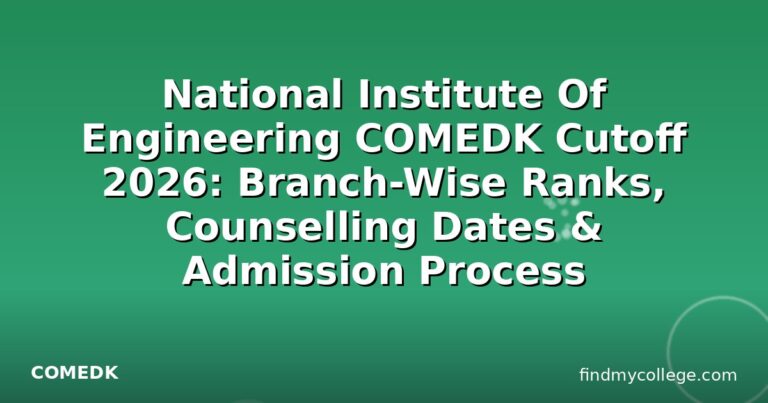 National Institute Of Engineering COMEDK Cutoff 2026: Branch-Wise Ranks, Counselling Dates & Admission Process

COMEDK

findmycollege.com